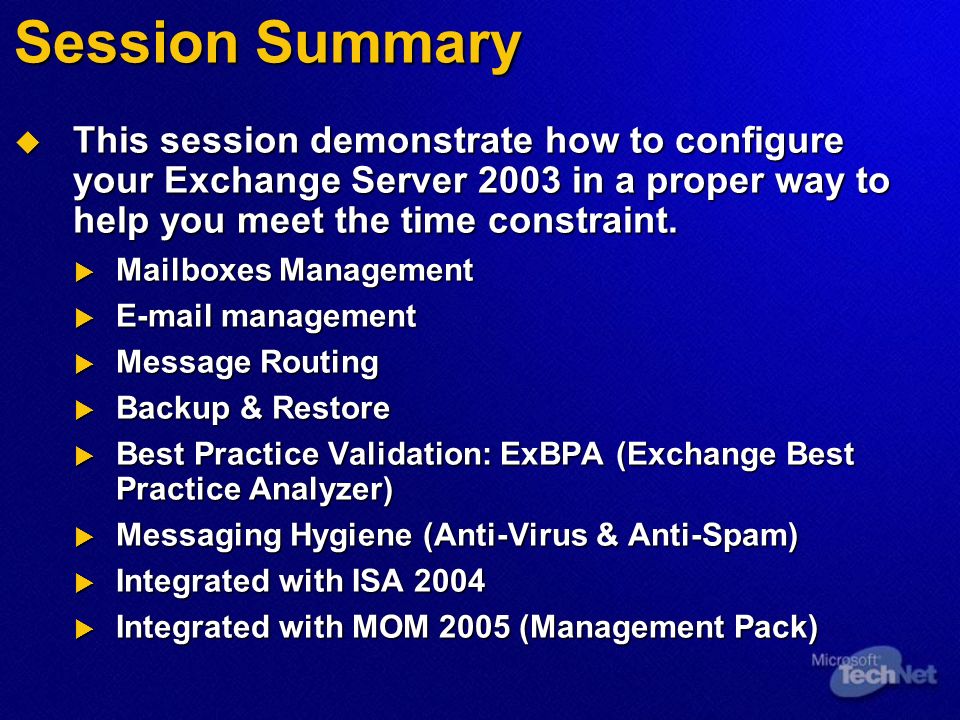 Session Summary

This session demonstrate how to configure your Exchange Server 2003 in a proper way to help you meet the time constraint.

Mailboxes Management

E-mail management

Message Routing

Backup & Restore

Best Practice Validation: ExBPA (Exchange Best Practice Analyzer)

Messaging Hygiene (Anti-Virus & Anti-Spam)

Integrated with ISA 2004

Integrated with MOM 2005 (Management Pack)

Microsoft TechNet